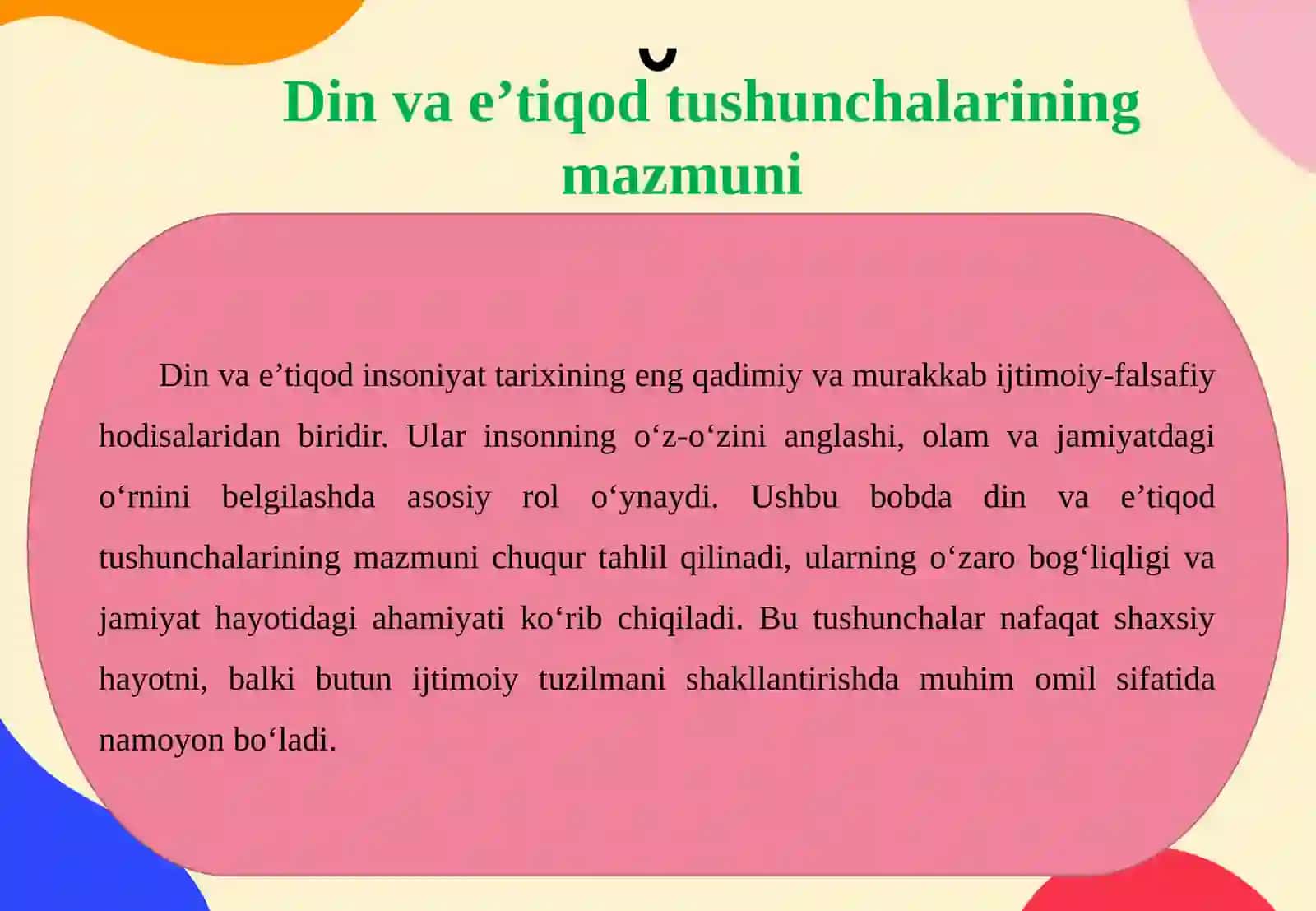 Din va e’tiqod tushunchalarining mazmuni

Din va e’tiqod insoniyat tarixining eng qadimiy va murakkab ijtimoiy-falsafiy hodisalaridan biridir. Ular insonning o‘z-o‘zini anglashi, olam va jamiyatdagi o‘rnini belgilashda asosiy rol o‘ynaydi. Ushbu bobda din va e’tiqod tushunchalarining mazmuni chuqur tahlil qilinadi, ularning o‘zaro bog‘liqligi va jamiyat hayotidagi ahamiyati ko‘rib chiqiladi. Bu tushunchalar nafaqat shaxsiy hayotni, balki butun ijtimoiy tuzilmani shakllantirishda muhim omil sifatida namoyon bo‘ladi.